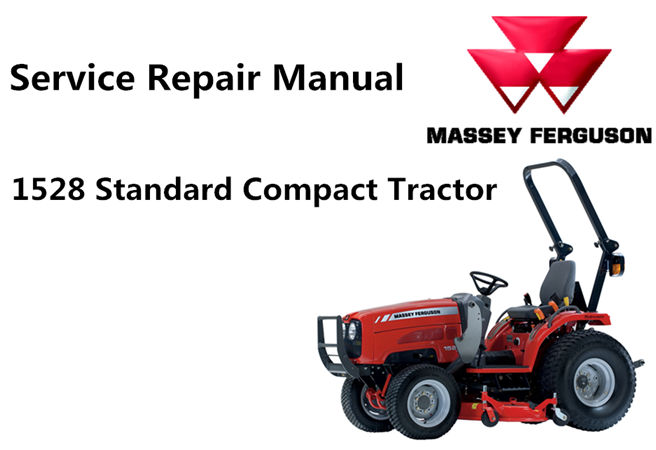 Service Repair Manual

MASSEY FERGUSON

1528 Standard Compact Tractor

MASSEY FERGUSON

152